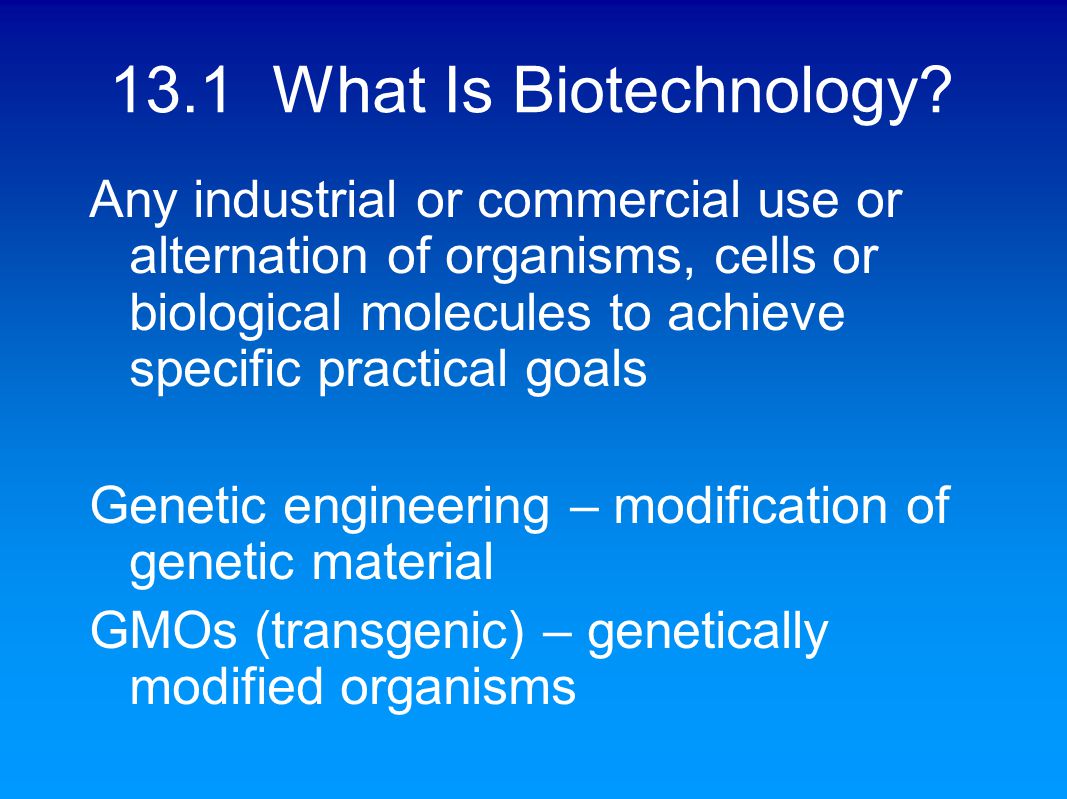 13.1 What Is Biotechnology?

Any industrial or commercial use or alternation of organisms, cells or biological molecules to achieve specific practical goals

Genetic engineering – modification of genetic material

GMOs (transgenic) – genetically modified organisms